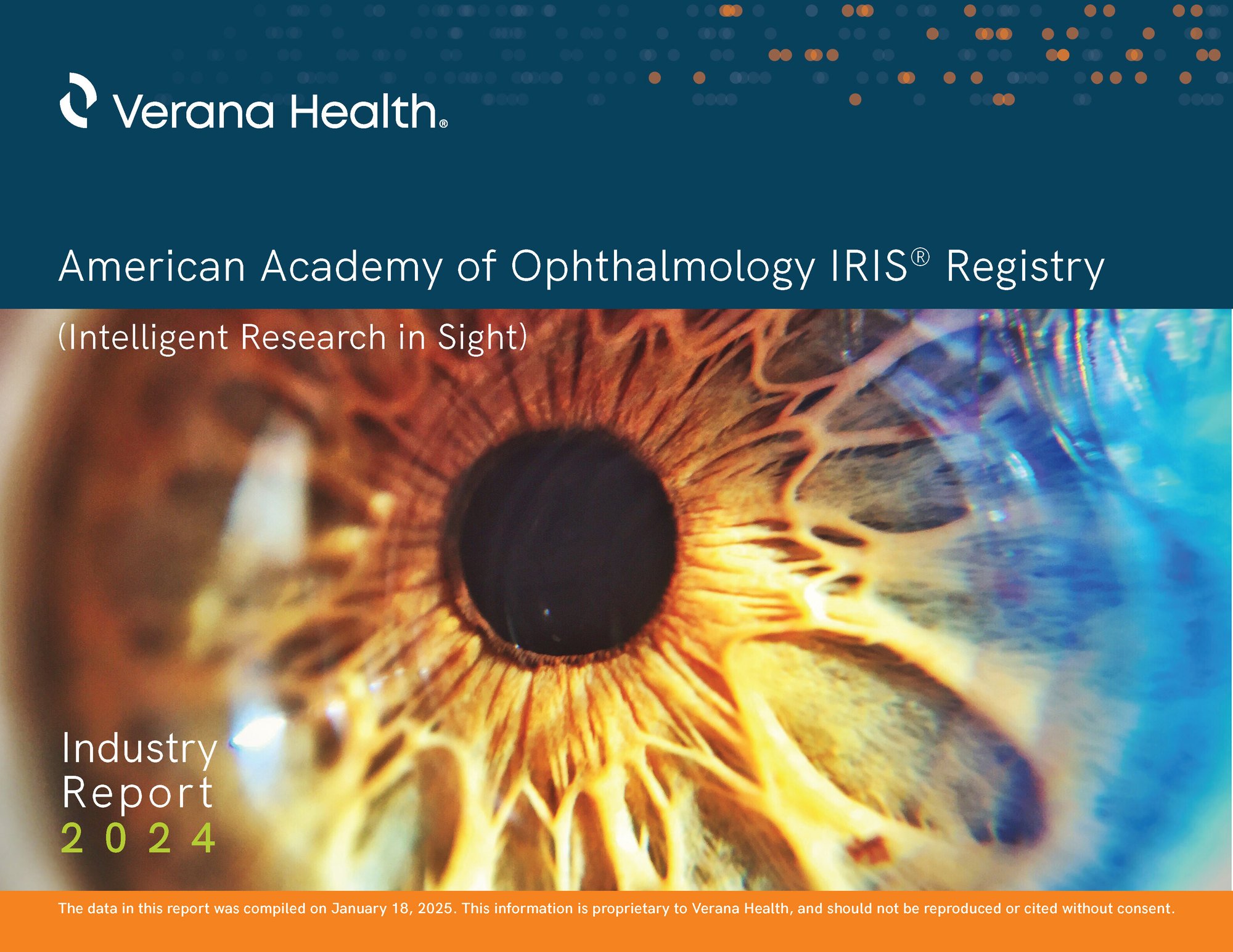 Verana Health®

American Academy of Ophthalmology IRIS® Registry

(Intelligent Research in Sight)

Industry Report 2024

The data in this report was compiled on January 18, 2025. This information is proprietary to Verana Health, and should not be reproduced or cited without consent.